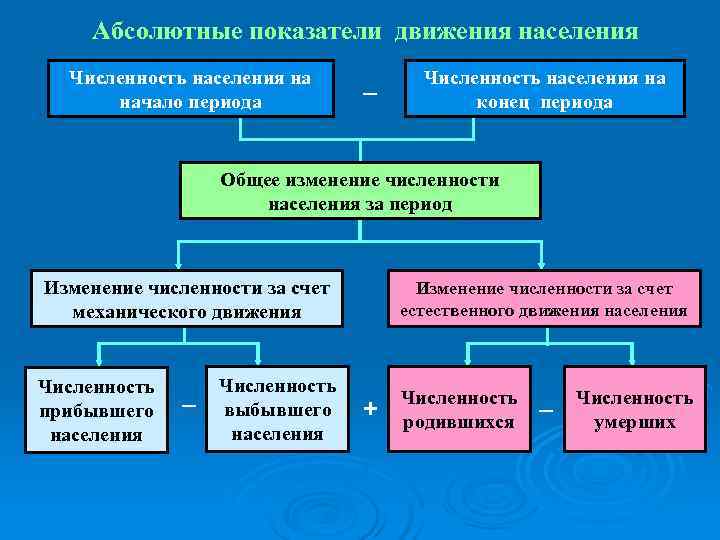 Абсолютные показатели движения населения

Численность населения на начало периода

–

Численность населения на конец периода

Общее изменение численности населения за период

Изменение численности за счет механического движения

Изменение численности за счет естественного движения населения

Численность прибывшего населения

–

Численность выбывшего населения

+

Численность родившихся

–

Численность умерших